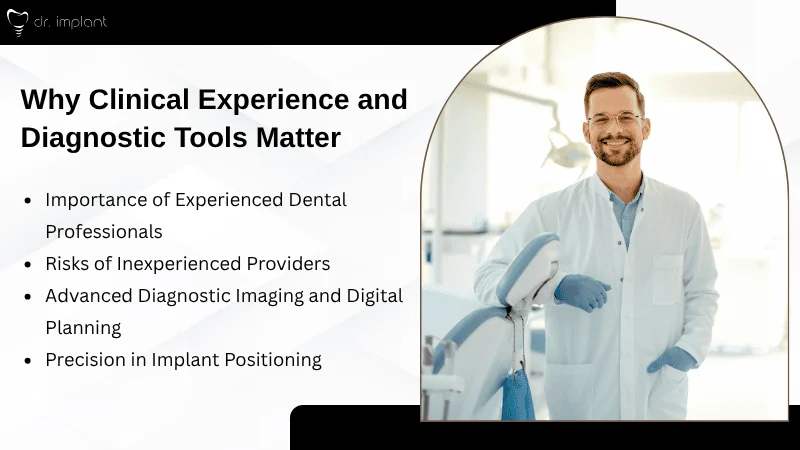 dr. implant

Why Clinical Experience and Diagnostic Tools Matter

- Importance of Experienced Dental Professionals
- Risks of Inexperienced Providers
- Advanced Diagnostic Imaging and Digital Planning
- Precision in Implant Positioning